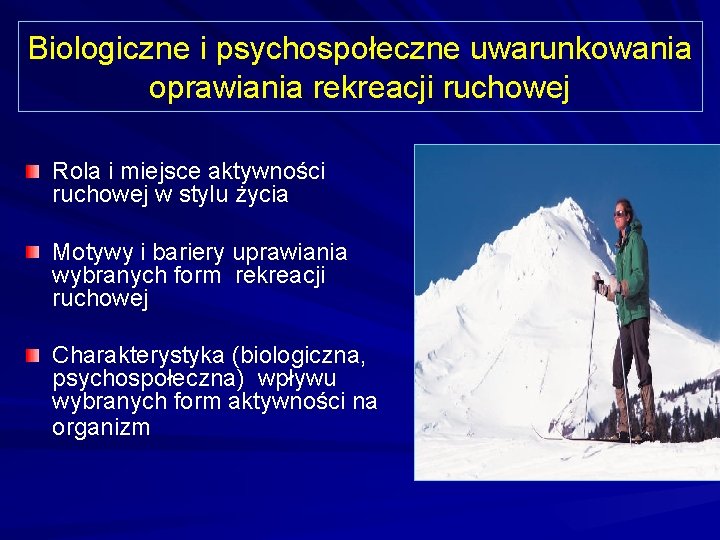 Biologiczne i psychospołeczne uwarunkowania oprawiania rekreacji ruchowej

Rola i miejsce aktywności ruchowej w stylu życia

Motywy i bariery uprawiania wybranych form rekreacji ruchowej

Charakterystyka (biologiczna, psychospołeczna) wpływu wybranych form aktywności na organizm